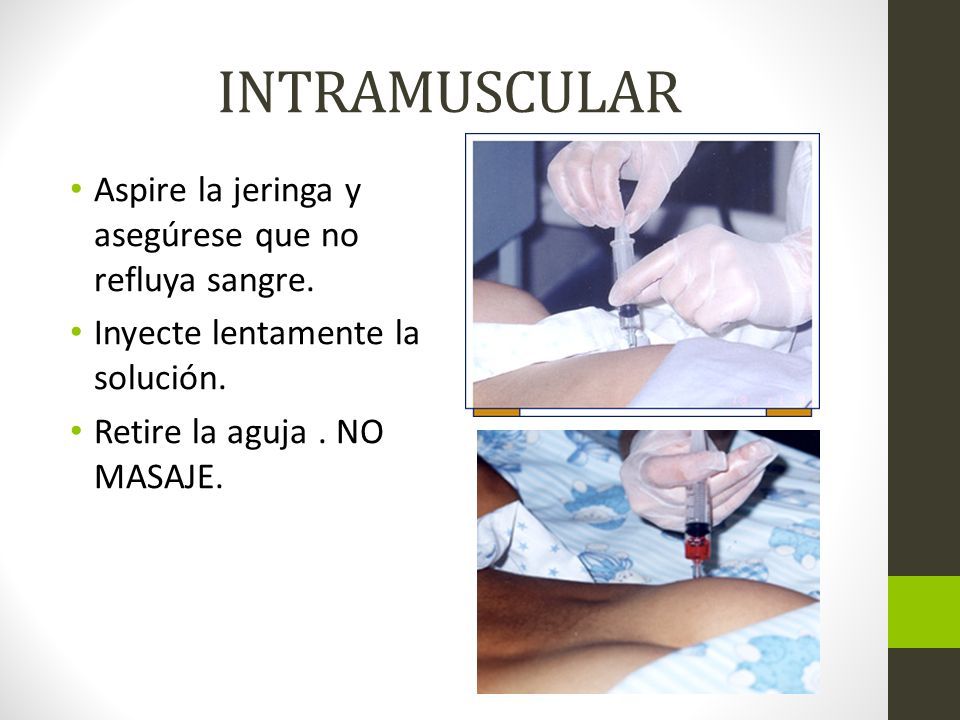 INTRAMUSCULAR

• Aspire la jeringa y asegúrese que no refluya sangre.
• Inyecte lentamente la solución.
• Retire la aguja . NO MASAJE.